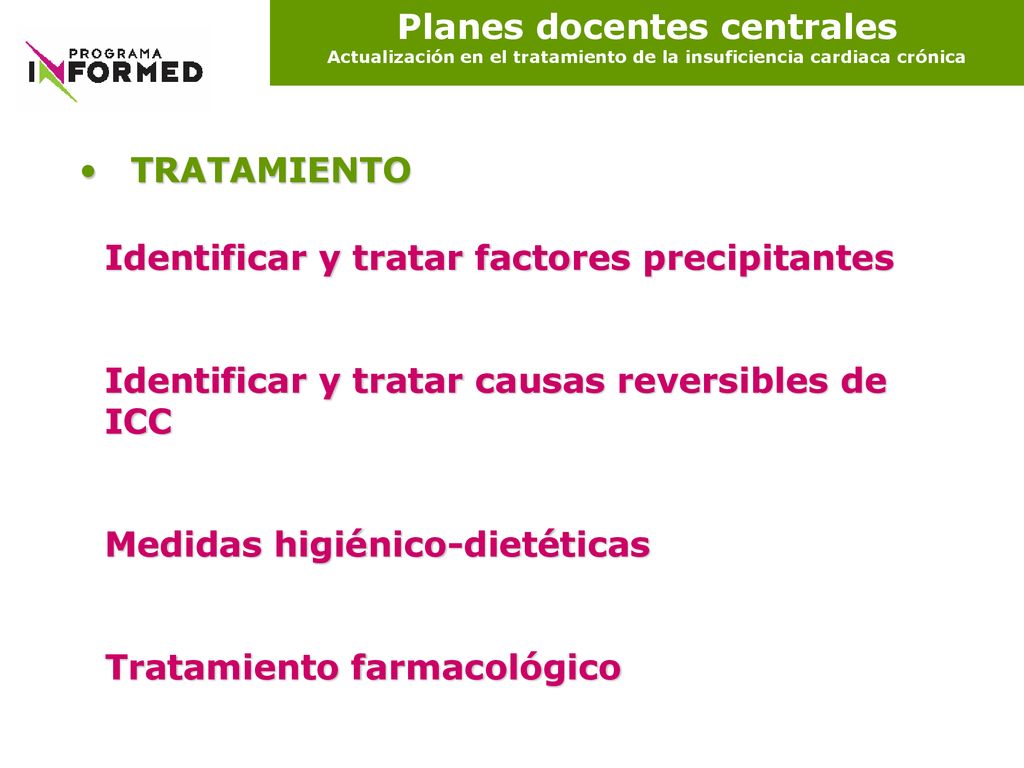 PROGRAMA
INFORMED

Planes docentes centrales
Actualización en el tratamiento de la insuficiencia cardiaca crónica

• TRATAMIENTO

Identificar y tratar factores precipitantes

Identificar y tratar causas reversibles de ICC

Medidas higiénico-dietéticas

Tratamiento farmacológico